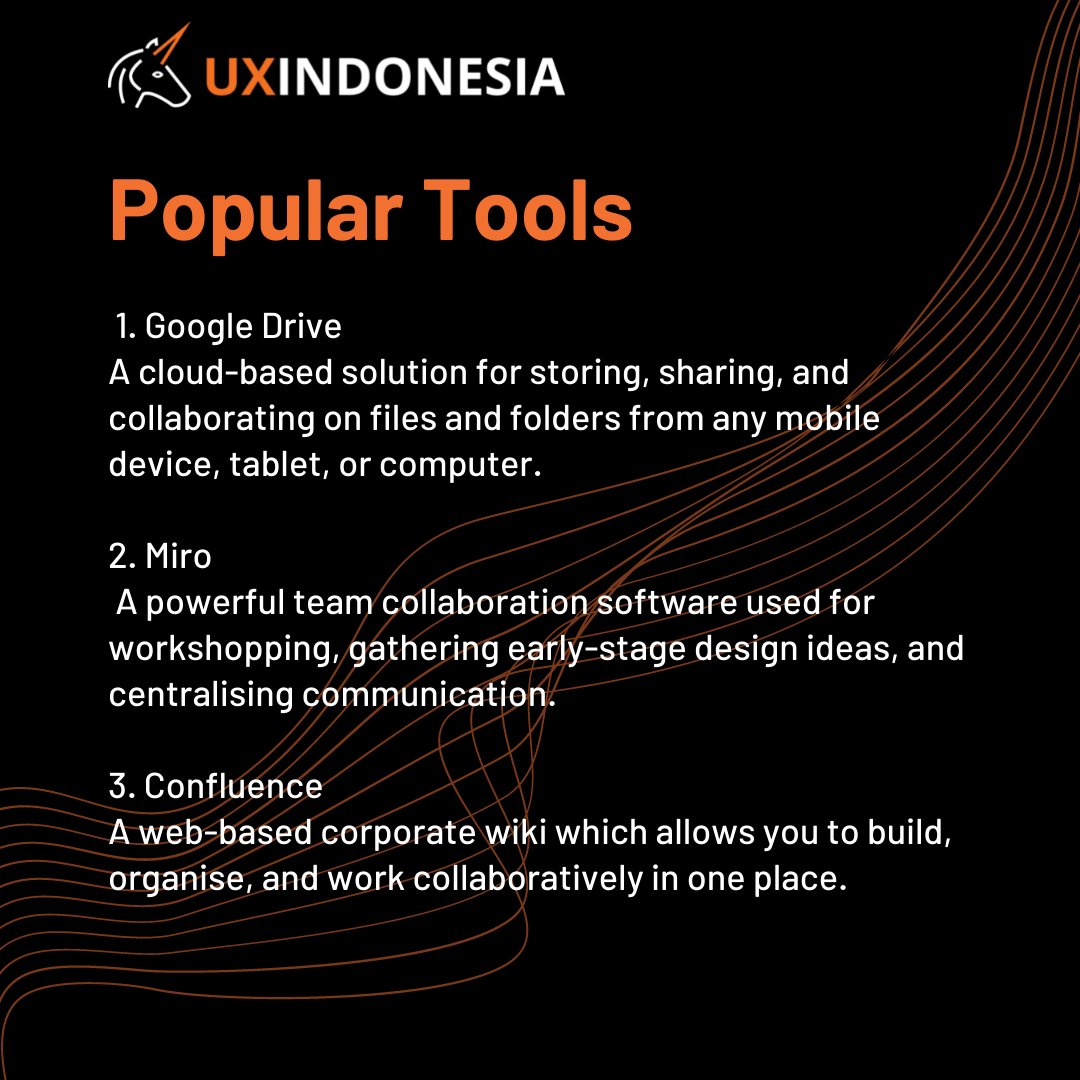 UXINDONESIA

Popular Tools

1. Google Drive
A cloud-based solution for storing, sharing, and collaborating on files and folders from any mobile device, tablet, or computer.

2. Miro
A powerful team collaboration software used for workshopping, gathering early-stage design ideas, and centralising communication.

3. Confluence
A web-based corporate wiki which allows you to build, organise, and work collaboratively in one place.